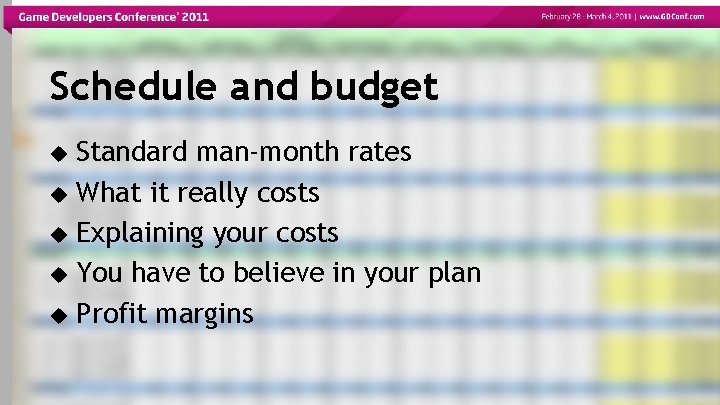 Game Developers Conference® 2011

February 28 - March 4, 2011 | www.GDConf.com

Schedule and budget

◆ Standard man-month rates
◆ What it really costs
◆ Explaining your costs
◆ You have to believe in your plan
◆ Profit margins